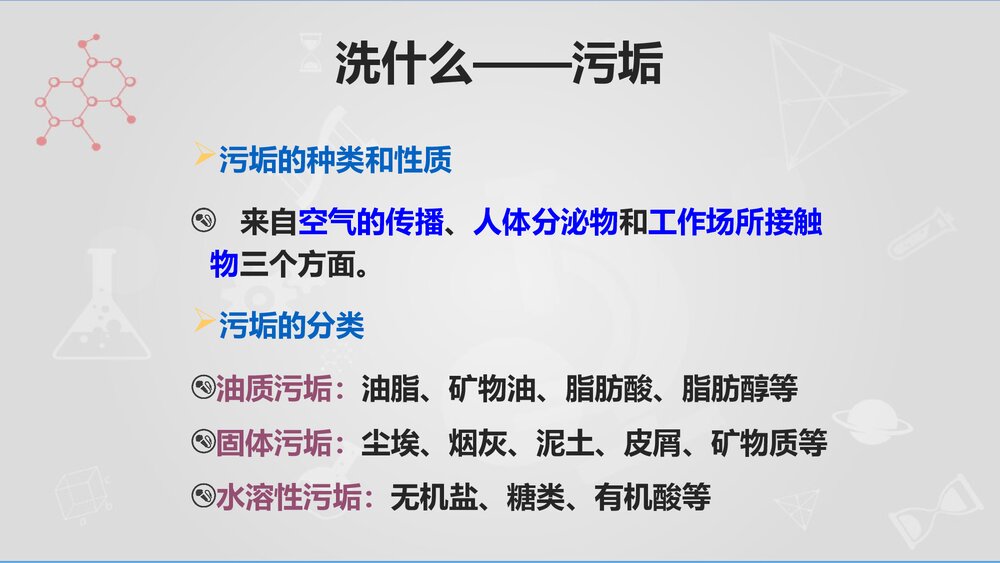 洗什么——污垢

污垢的种类和性质

来自空气的传播、人体分泌物和工作场所接触物三个方面。

污垢的分类

油质污垢：油脂、矿物油、脂肪酸、脂肪醇等

固体污垢：尘埃、烟灰、泥土、皮屑、矿物质等

水溶性污垢：无机盐、糖类、有机酸等